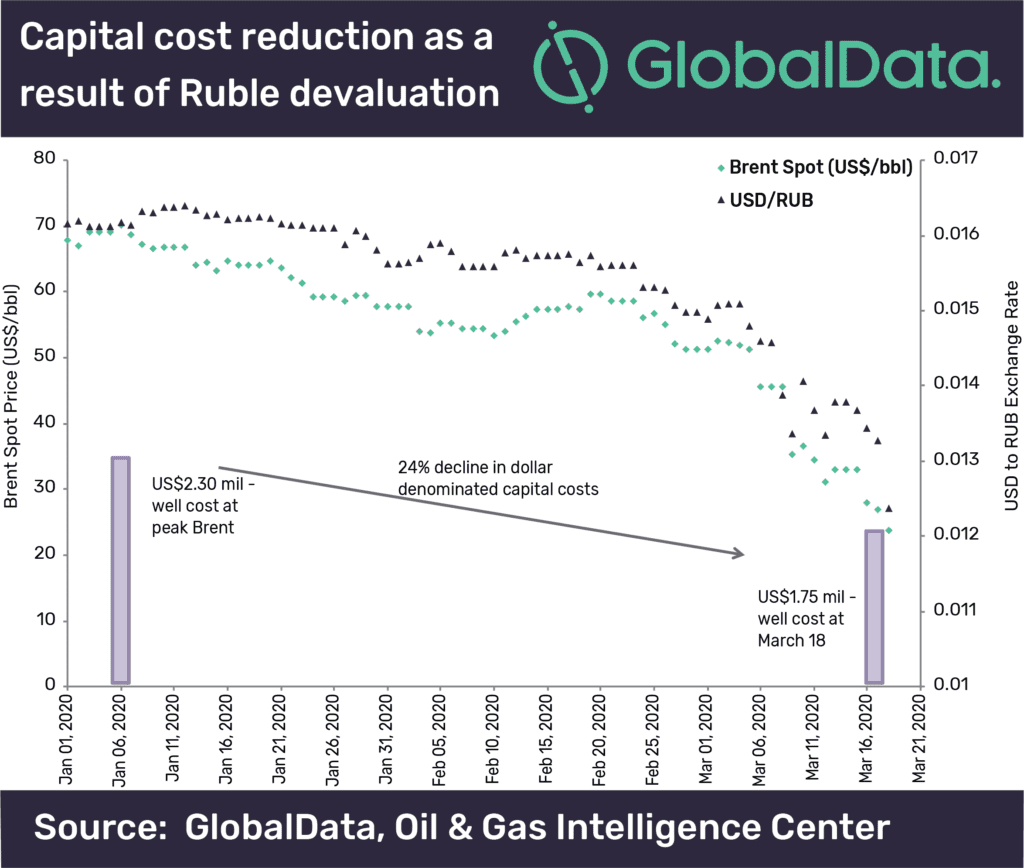 Capital cost reduction as a result of Ruble devaluation

GlobalData.

Brent Spot (US$/bbl)
USD/RUB

Brent Spot Price (US$/bbl)

80
70
60
50
40
30
20
10
0

USD to RUB Exchange Rate

0.017
0.016
0.015
0.014
0.013
0.012
0.011
0.01

US$2.30 mil - well cost at peak Brent

24% decline in dollar denominated capital costs

US$1.75 mil - well cost at March 18

Jan 01, 2020
Jan 06, 2020
Jan 11, 2020
Jan 16, 2020
Jan 21, 2020
Jan 26, 2020
Jan 31, 2020
Feb 05, 2020
Feb 10, 2020
Feb 15, 2020
Feb 20, 2020
Feb 25, 2020
Mar 01, 2020
Mar 06, 2020
Mar 11, 2020
Mar 16, 2020
Mar 21, 2020

Source: GlobalData, Oil & Gas Intelligence Center